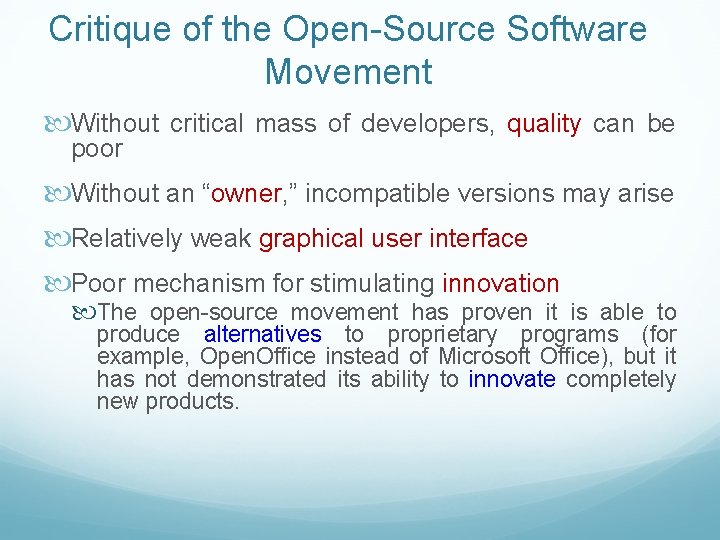 Critique of the Open-Source Software Movement

Without critical mass of developers, quality can be poor

Without an “owner,” incompatible versions may arise

Relatively weak graphical user interface

Poor mechanism for stimulating innovation

The open-source movement has proven it is able to produce alternatives to proprietary programs (for example, OpenOffice instead of Microsoft Office), but it has not demonstrated its ability to innovate completely new products.